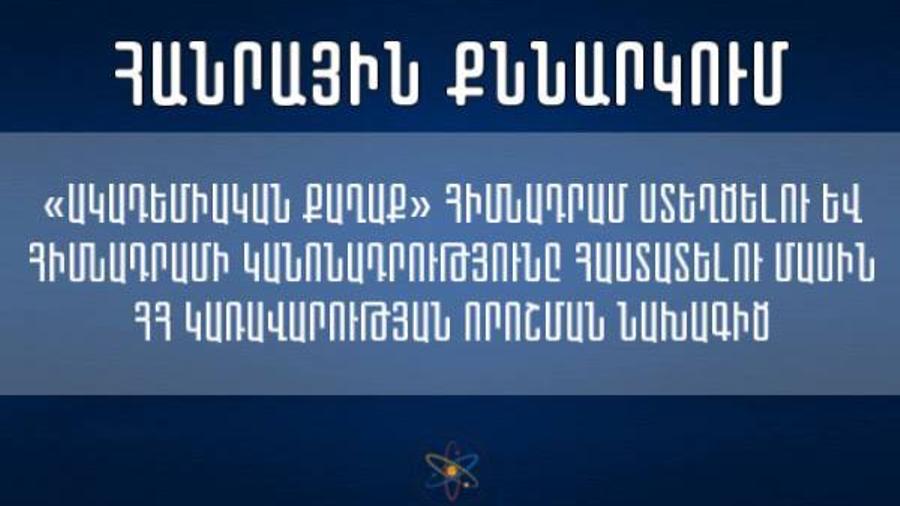 ՀԱՆՐԱՅԻՆ ՔՆՆԱՐԿՈՒՄ

«ԱԿԱԴԵՄԻԱԿԱՆ ՔԱՂԱՔ» ՀԻՄՆԱԴՐԱՄ ՍՏԵՂԾԵԼՈՒ ԵՎ ՀԻՄՆԱԴՐԱՄԻ ԿԱՆՈՆԱԴՐՈՒԹՅՈՒՆԸ ՀԱՍՏԱՏԵԼՈՒ ՄԱՍԻՆ ՀՀ ԿԱՌԱՎԱՐՈՒԹՅԱՆ ՈՐՈՇՄԱՆ ՆԱԽԱԳԻԾ